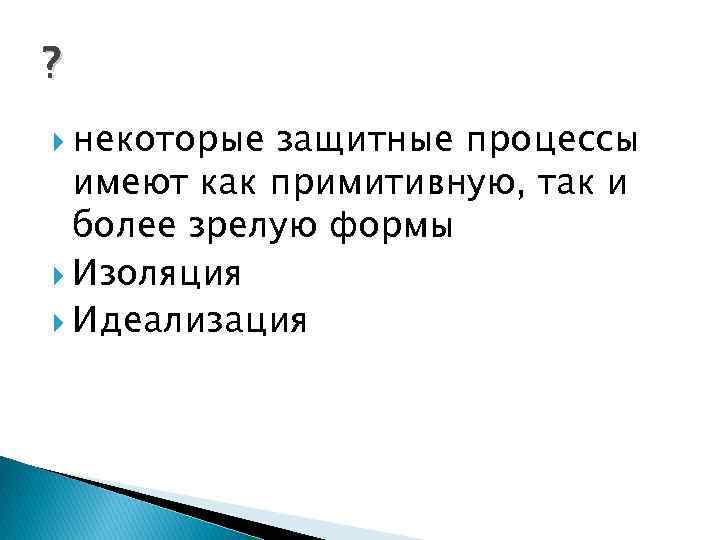 ?

некоторые защитные процессы имеют как примитивную, так и более зрелую формы

Изоляция

Идеализация